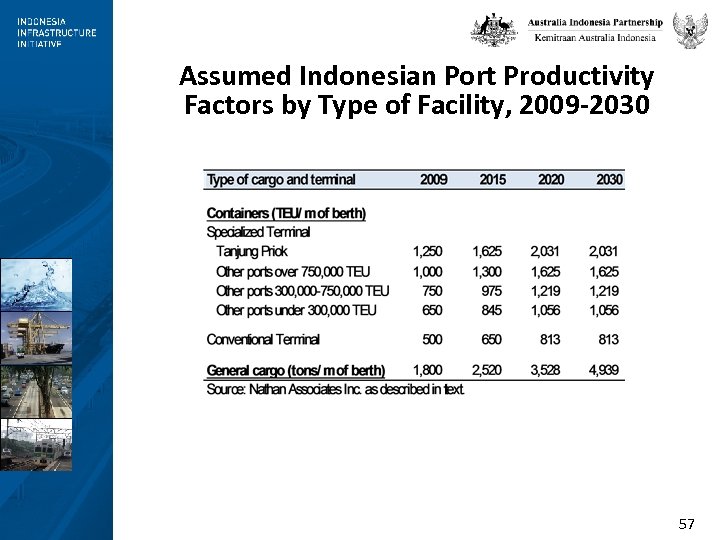 INDONESIA INFRASTRUCTURE INITIATIVE

Australia Indonesia Partnership
Kemitraan Australia Indonesia

Assumed Indonesian Port Productivity Factors by Type of Facility, 2009-2030

| Type of cargo and terminal | 2009 | 2015 | 2020 | 2030 |
|---|---|---|---|---|
| Containers (TEU/ m of berth) | | | | |
| Specialized Terminal | | | | |
| Tanjung Priok | 1,250 | 1,625 | 2,031 | 2,031 |
| Other ports over 750,000 TEU | 1,000 | 1,300 | 1,625 | 1,625 |
| Other ports 300,000-750,000 TEU | 750 | 975 | 1,219 | 1,219 |
| Other ports under 300,000 TEU | 650 | 845 | 1,056 | 1,056 |
| Conventional Terminal | 500 | 650 | 813 | 813 |
| General cargo (tons/ m of berth) | 1,800 | 2,520 | 3,528 | 4,939 |

Source: Nathan Associates Inc. as described in text.

57